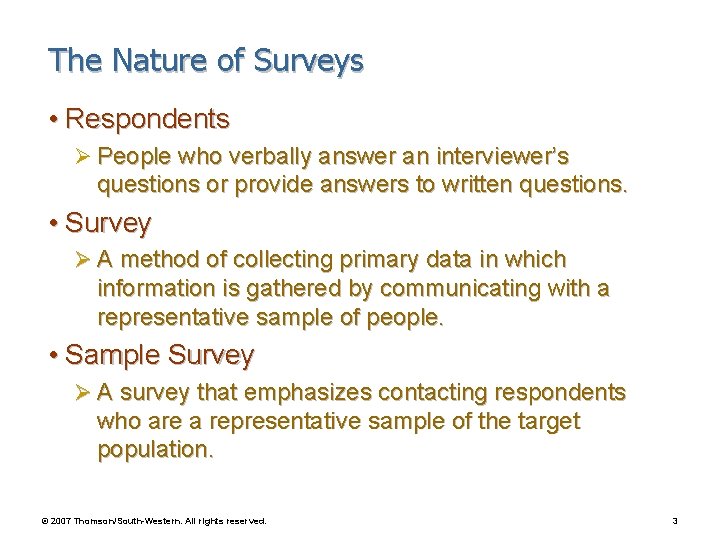 The Nature of Surveys

• Respondents

➢ People who verbally answer an interviewer's questions or provide answers to written questions.

• Survey

➢ A method of collecting primary data in which information is gathered by communicating with a representative sample of people.

• Sample Survey

➢ A survey that emphasizes contacting respondents who are a representative sample of the target population.

© 2007 Thomson/South-Western. All rights reserved.

3